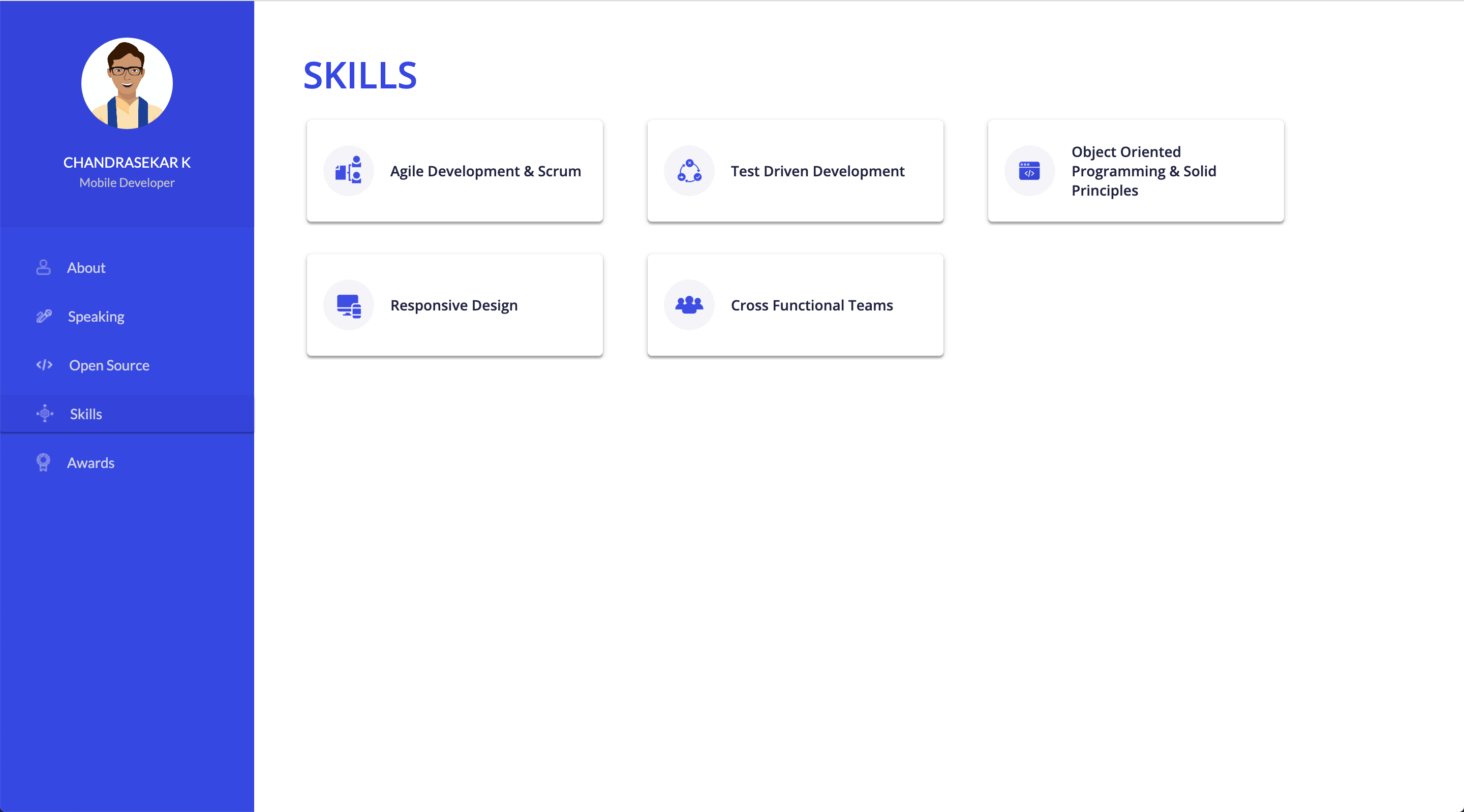 CHANDRASEKAR K
Mobile Developer

About

Speaking

Open Source

Skills

Awards

SKILLS

Agile Development & Scrum

Test Driven Development

Object Oriented Programming & Solid Principles

Responsive Design

Cross Functional Teams